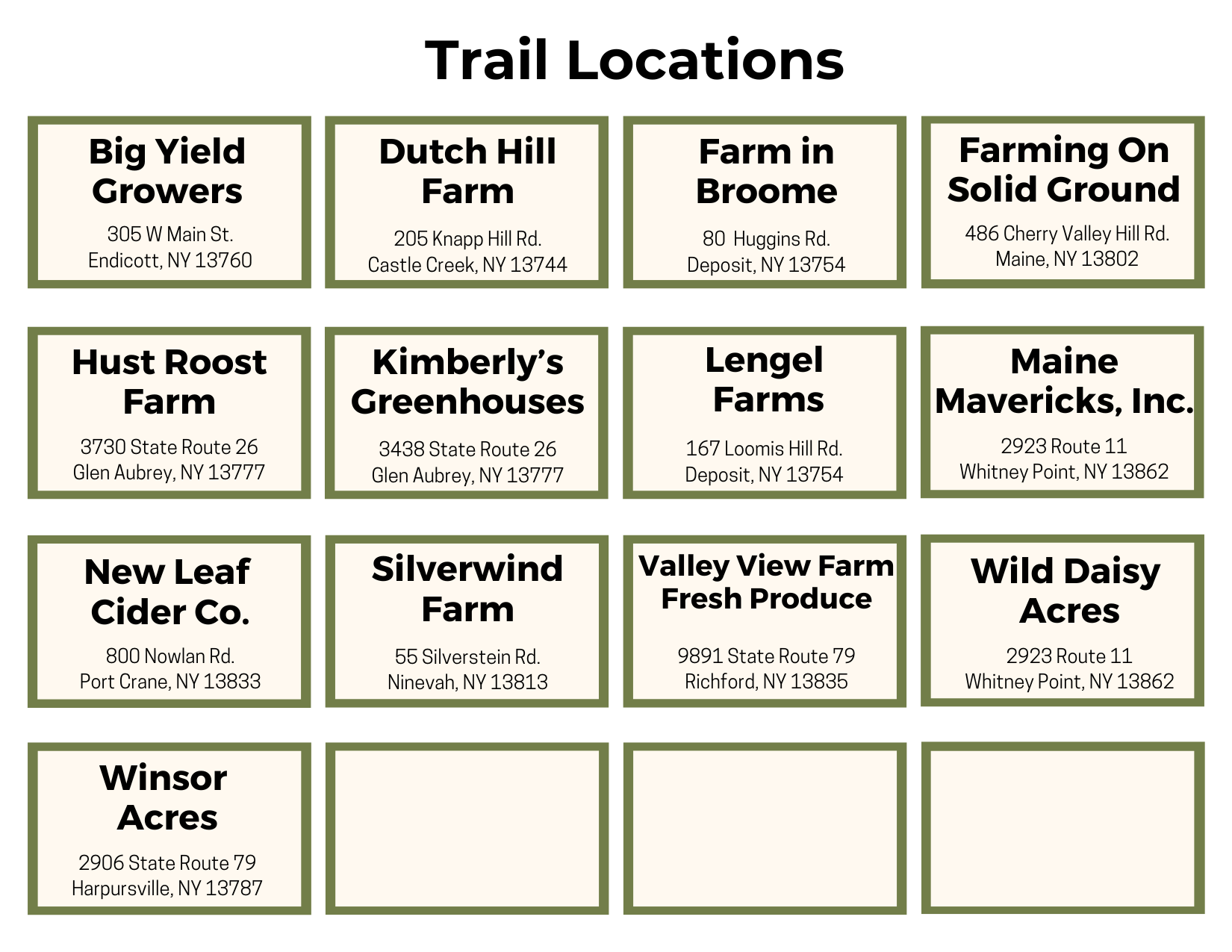 Trail Locations

Big Yield Growers
305 W Main St.
Endicott, NY 13760

Dutch Hill Farm
205 Knapp Hill Rd.
Castle Creek, NY 13744

Farm in Broome
80 Huggins Rd.
Deposit, NY 13754

Farming On Solid Ground
486 Cherry Valley Hill Rd.
Maine, NY 13802

Hust Roost Farm
3730 State Route 26
Glen Aubrey, NY 13777

Kimberly's Greenhouses
3438 State Route 26
Glen Aubrey, NY 13777

Lengel Farms
167 Loomis Hill Rd.
Deposit, NY 13754

Maine Mavericks, Inc.
2923 Route 11
Whitney Point, NY 13862

New Leaf Cider Co.
800 Nowlan Rd.
Port Crane, NY 13833

Silverwind Farm
55 Silverstein Rd.
Ninevah, NY 13813

Valley View Farm Fresh Produce
9891 State Route 79
Richford, NY 13835

Wild Daisy Acres
2923 Route 11
Whitney Point, NY 13862

Winsor Acres
2906 State Route 79
Harpursville, NY 13787